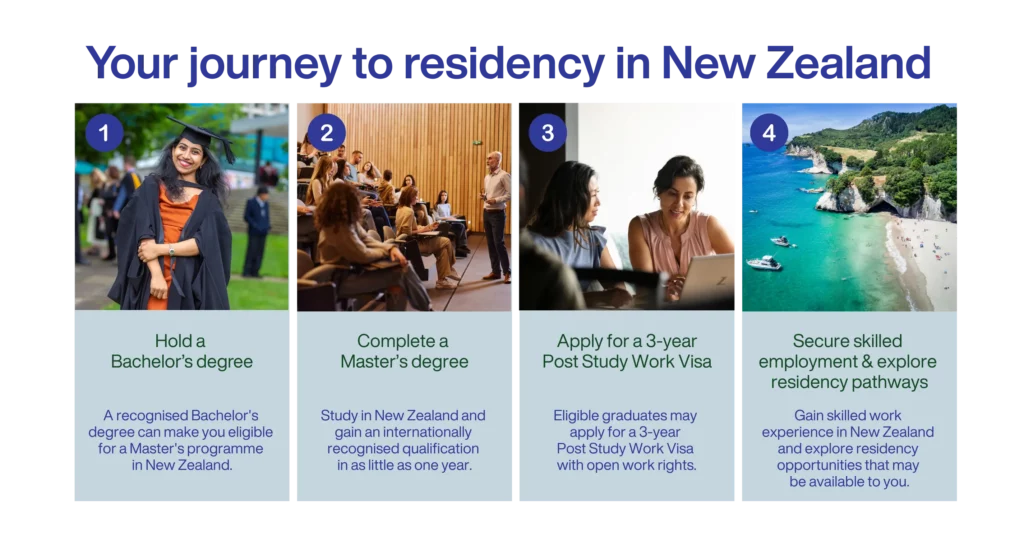 Your journey to residency in New Zealand

1

Hold a Bachelor's degree

A recognised Bachelor's degree can make you eligible for a Master's programme in New Zealand.

2

Complete a Master's degree

Study in New Zealand and gain an internationally recognised qualification in as little as one year.

3

Apply for a 3-year Post Study Work Visa

Eligible graduates may apply for a 3-year Post Study Work Visa with open work rights.

4

Secure skilled employment & explore residency pathways

Gain skilled work experience in New Zealand and explore residency opportunities that may be available to you.